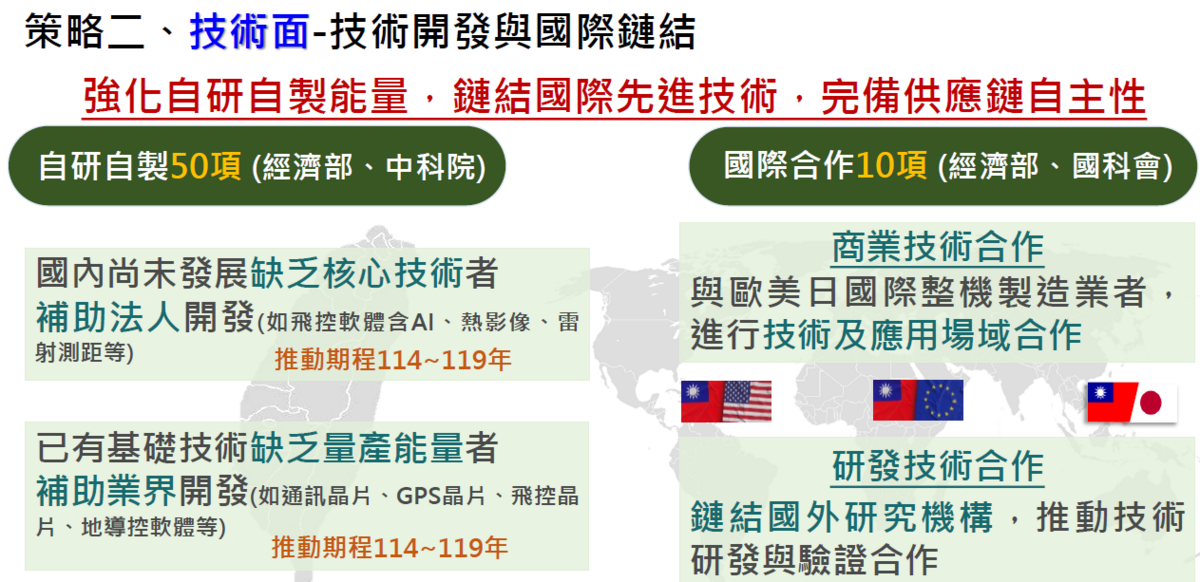 策略二、技術面-技術開發與國際鏈結

強化自研自製能量，鏈結國際先進技術，完備供應鏈自主性

自研自製50項 (經濟部、中科院)

國內尚未發展缺乏核心技術者
補助法人開發(如飛控軟體含AI、熱影像、雷射測距等)
推動期程114~119年

已有基礎技術缺乏量產能量者
補助業界開發(如通訊晶片、GPS晶片、飛控晶片、地導控軟體等)
推動期程114~119年

國際合作10項 (經濟部、國科會)

商業技術合作
與歐美日國際整機製造業者，進行技術及應用場域合作

研發技術合作
鏈結國外研究機構，推動技術研發與驗證合作